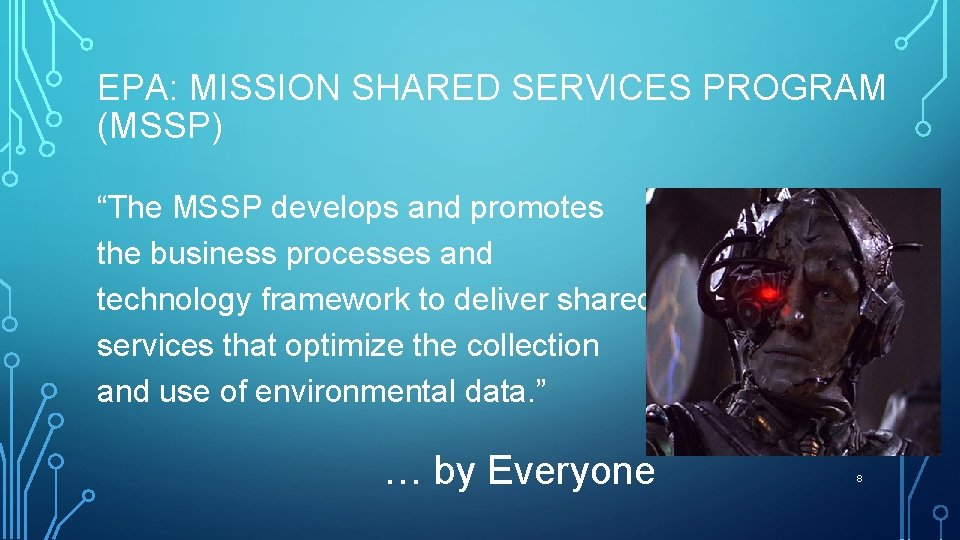 EPA: MISSION SHARED SERVICES PROGRAM (MSSP)

“The MSSP develops and promotes the business processes and technology framework to deliver shared services that optimize the collection and use of environmental data.”

… by Everyone

8